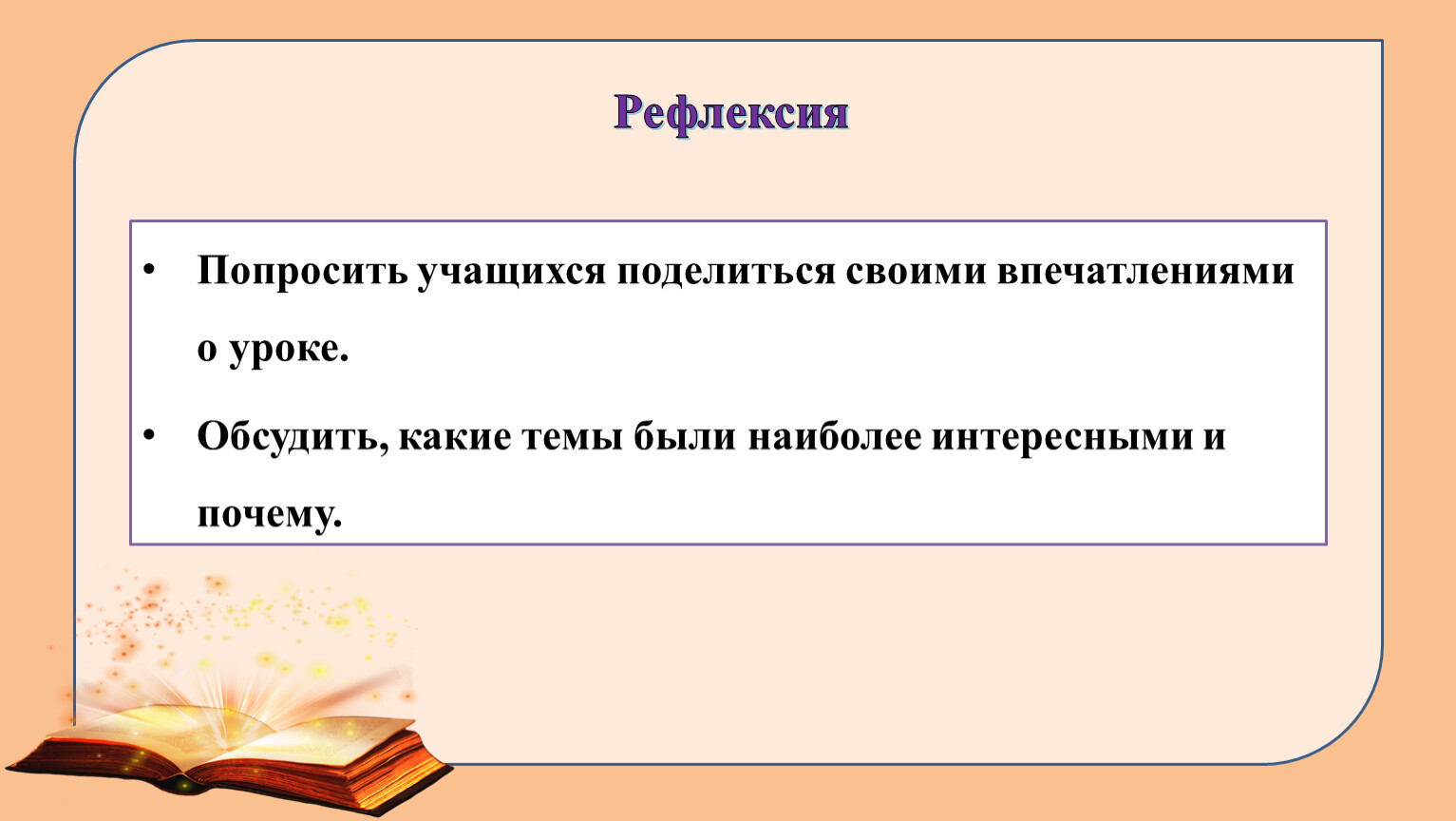 Рефлексия

• Попросить учащихся поделиться своими впечатлениями о уроке.

• Обсудить, какие темы были наиболее интересными и почему.